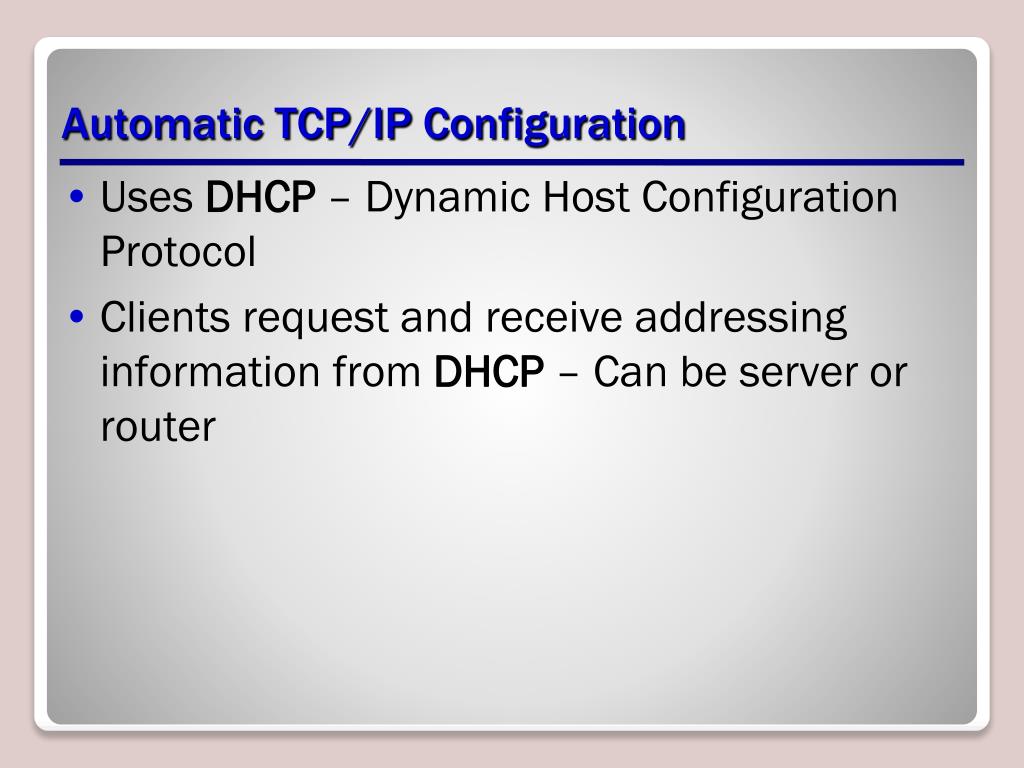 Automatic TCP/IP Configuration

• Uses DHCP – Dynamic Host Configuration Protocol

• Clients request and receive addressing information from DHCP – Can be server or router